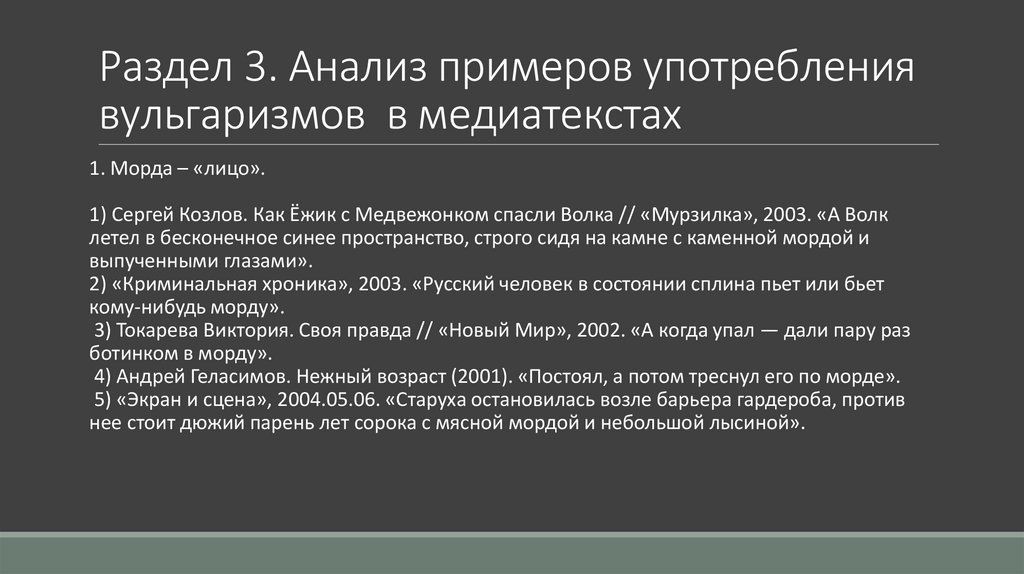 Раздел 3. Анализ примеров употребления вульгаризмов в медиатекстах

1. Морда – «лицо».

1) Сергей Козлов. Как Ёжик с Медвежонком спасли Волка // «Мурзилка», 2003. «А Волк летел в бесконечное синее пространство, строго сидя на камне с каменной мордой и выпученными глазами».
2) «Криминальная хроника», 2003. «Русский человек в состоянии сплина пьет или бьет кому-нибудь морду».
3) Токарева Виктория. Своя правда // «Новый Мир», 2002. «А когда упал — дали пару раз ботинком в морду».
4) Андрей Геласимов. Нежный возраст (2001). «Постоял, а потом треснул его по морде».
5) «Экран и сцена», 2004.05.06. «Старуха остановилась возле барьера гардероба, против нее стоит дюжий парень лет сорока с мясной мордой и небольшой лысиной».